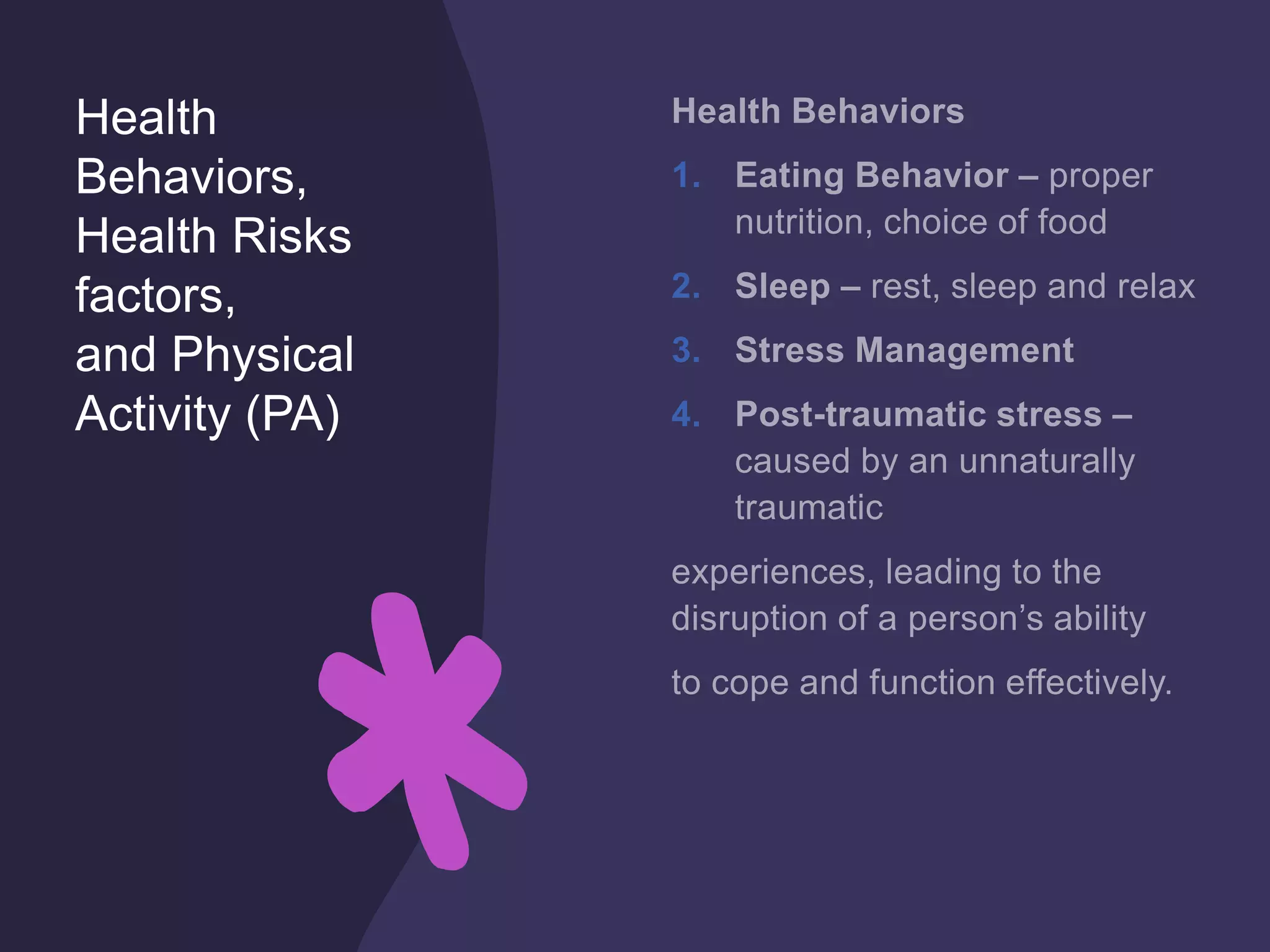 Health Behaviors, Health Risks factors, and Physical Activity (PA)

Health Behaviors

1. Eating Behavior – proper nutrition, choice of food

2. Sleep – rest, sleep and relax

3. Stress Management

4. Post-traumatic stress – caused by an unnaturally traumatic

experiences, leading to the disruption of a person's ability

to cope and function effectively.